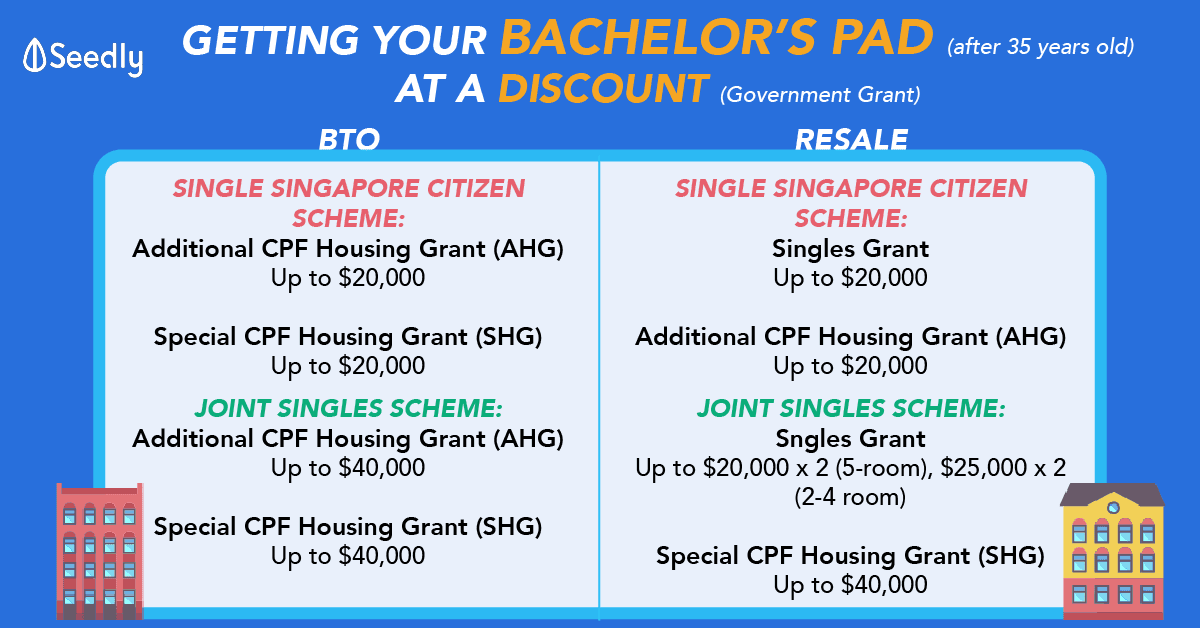 Seedly

GETTING YOUR BACHELOR'S PAD (after 35 years old) AT A DISCOUNT (Government Grant)

BTO

SINGLE SINGAPORE CITIZEN SCHEME:
Additional CPF Housing Grant (AHG)
Up to $20,000

Special CPF Housing Grant (SHG)
Up to $20,000

JOINT SINGLES SCHEME:
Additional CPF Housing Grant (AHG)
Up to $40,000

Special CPF Housing Grant (SHG)
Up to $40,000

RESALE

SINGLE SINGAPORE CITIZEN SCHEME:
Singles Grant
Up to $20,000

Additional CPF Housing Grant (AHG)
Up to $20,000

JOINT SINGLES SCHEME:
Sngles Grant
Up to $20,000 x 2 (5-room), $25,000 x 2 (2-4 room)

Special CPF Housing Grant (SHG)
Up to $40,000